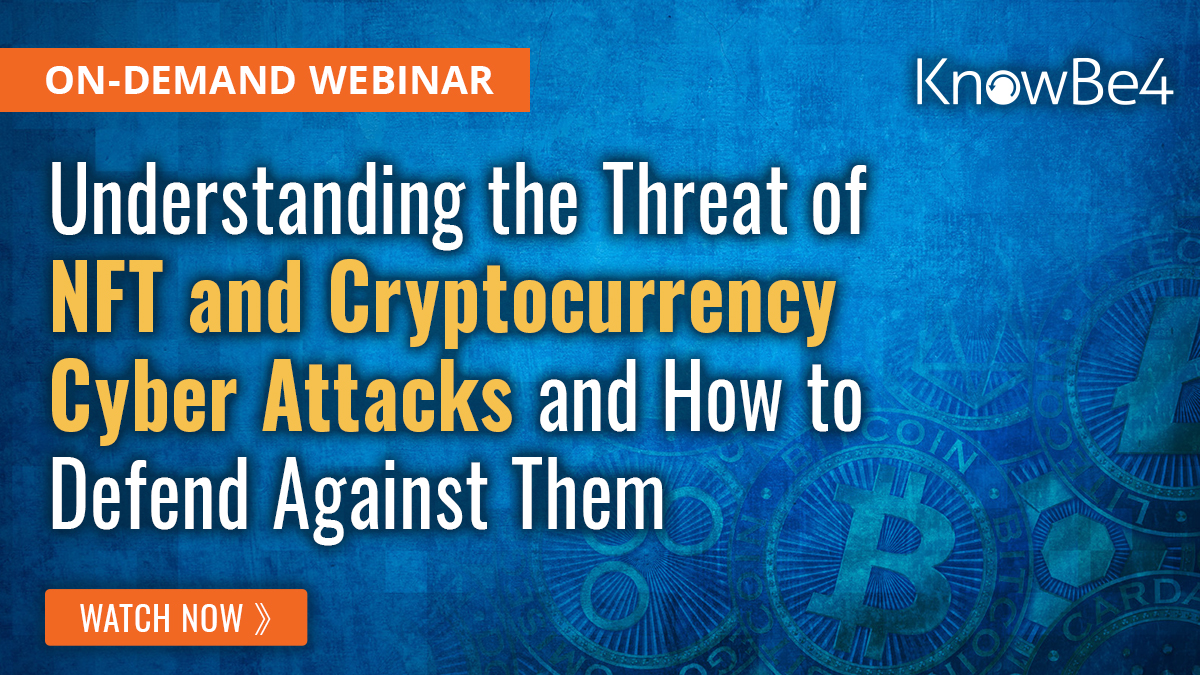 ON-DEMAND WEBINAR

KnowBe4

Understanding the Threat of NFT and Cryptocurrency Cyber Attacks and How to Defend Against Them

WATCH NOW »